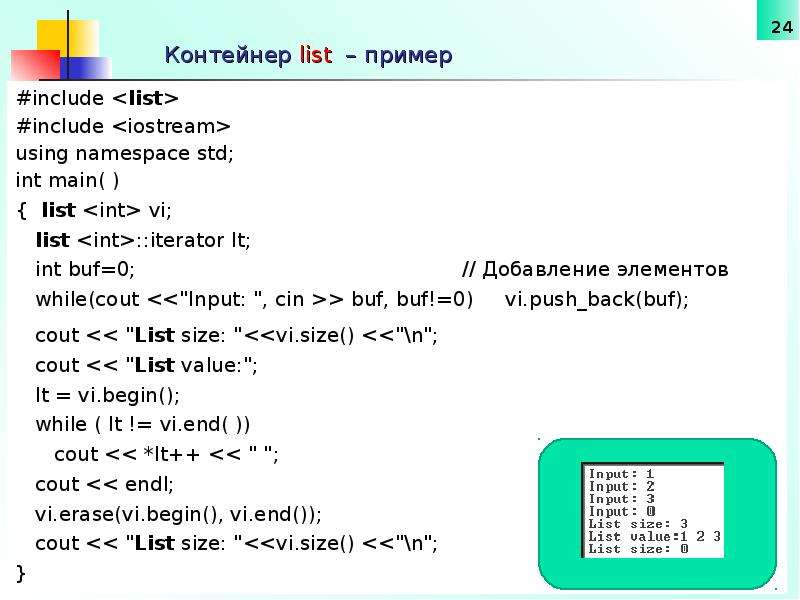 24

Контейнер list – пример

#include <list>
#include <iostream>
using namespace std;
int main( )
{ list <int> vi;
list <int>::iterator It;
int buf=0; // Добавление элементов
while(cout <<"Input: ", cin >> buf, buf!=0) vi.push_back(buf);
cout << "List size: "<<vi.size() <<"\n";
cout << "List value:";
It = vi.begin();
while ( It != vi.end( ))
cout << *It++ << " ";
cout << endl;
vi.erase(vi.begin(), vi.end());
cout << "List size: "<<vi.size() <<"\n";
}

Input: 1
Input: 2
Input: 3
Input: 0
List size: 3
List value:1 2 3
List size: 0